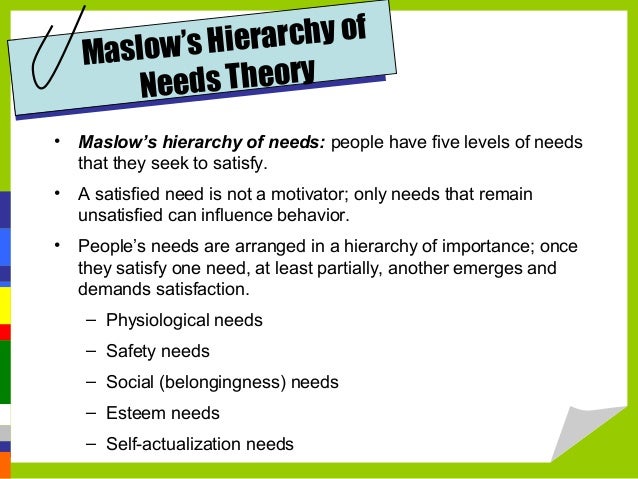 Maslow's Hierarchy of Needs Theory

• Maslow's hierarchy of needs: people have five levels of needs that they seek to satisfy.

• A satisfied need is not a motivator; only needs that remain unsatisfied can influence behavior.

• People's needs are arranged in a hierarchy of importance; once they satisfy one need, at least partially, another emerges and demands satisfaction.

– Physiological needs

– Safety needs

– Social (belongingness) needs

– Esteem needs

– Self-actualization needs